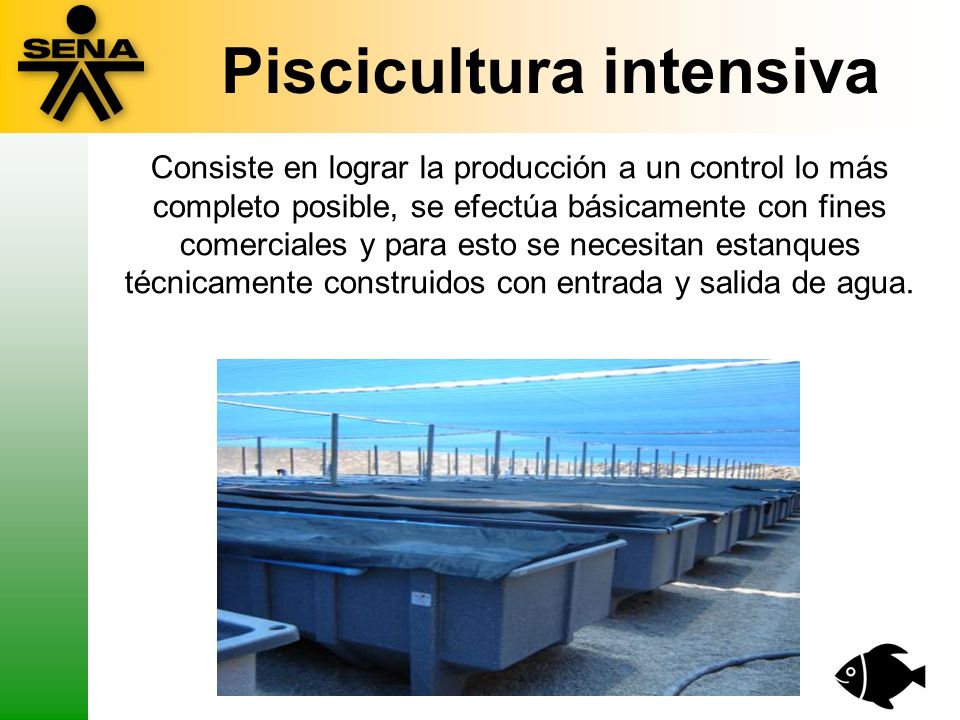 SENA

Piscicultura intensiva

Consiste en lograr la producción a un control lo más completo posible, se efectúa básicamente con fines comerciales y para esto se necesitan estanques técnicamente construidos con entrada y salida de agua.